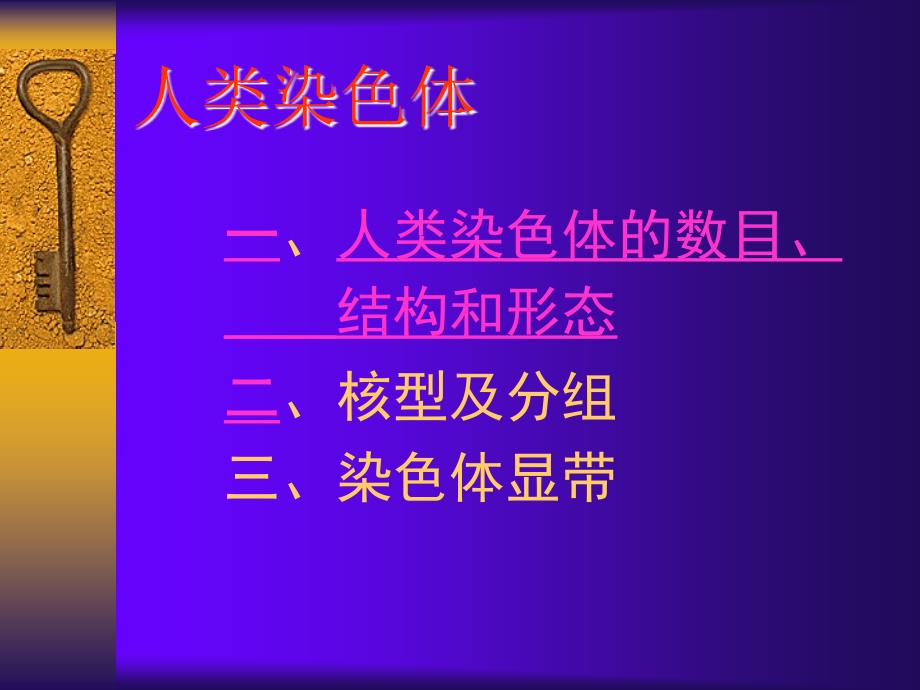 人类染色体

一、人类染色体的数目、结构和形态

二、核型及分组

三、染色体显带